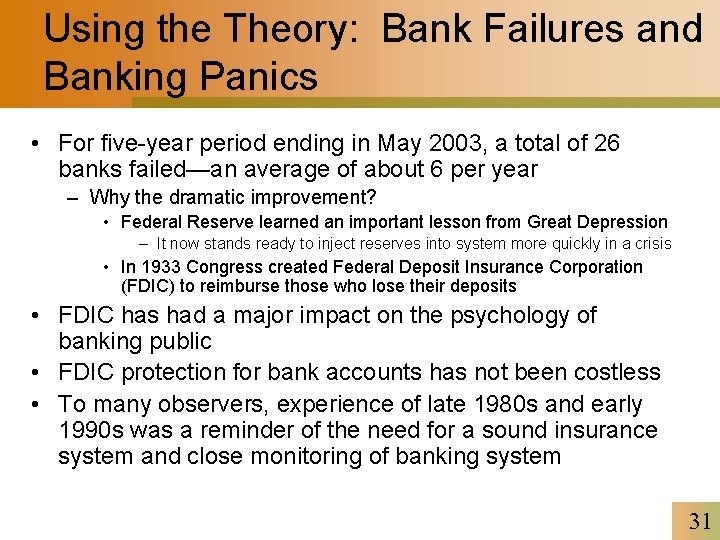 Using the Theory: Bank Failures and Banking Panics

• For five-year period ending in May 2003, a total of 26 banks failed—an average of about 6 per year
– Why the dramatic improvement?
• Federal Reserve learned an important lesson from Great Depression
– It now stands ready to inject reserves into system more quickly in a crisis
• In 1933 Congress created Federal Deposit Insurance Corporation (FDIC) to reimburse those who lose their deposits
• FDIC has had a major impact on the psychology of banking public
• FDIC protection for bank accounts has not been costless
• To many observers, experience of late 1980s and early 1990s was a reminder of the need for a sound insurance system and close monitoring of banking system

31